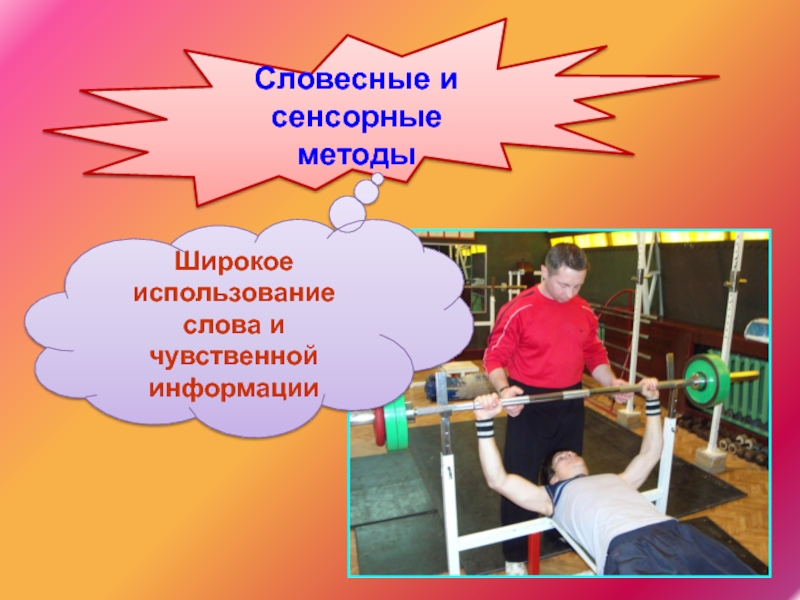 Словесные и сенсорные методы

Широкое использование слова и чувственной информации